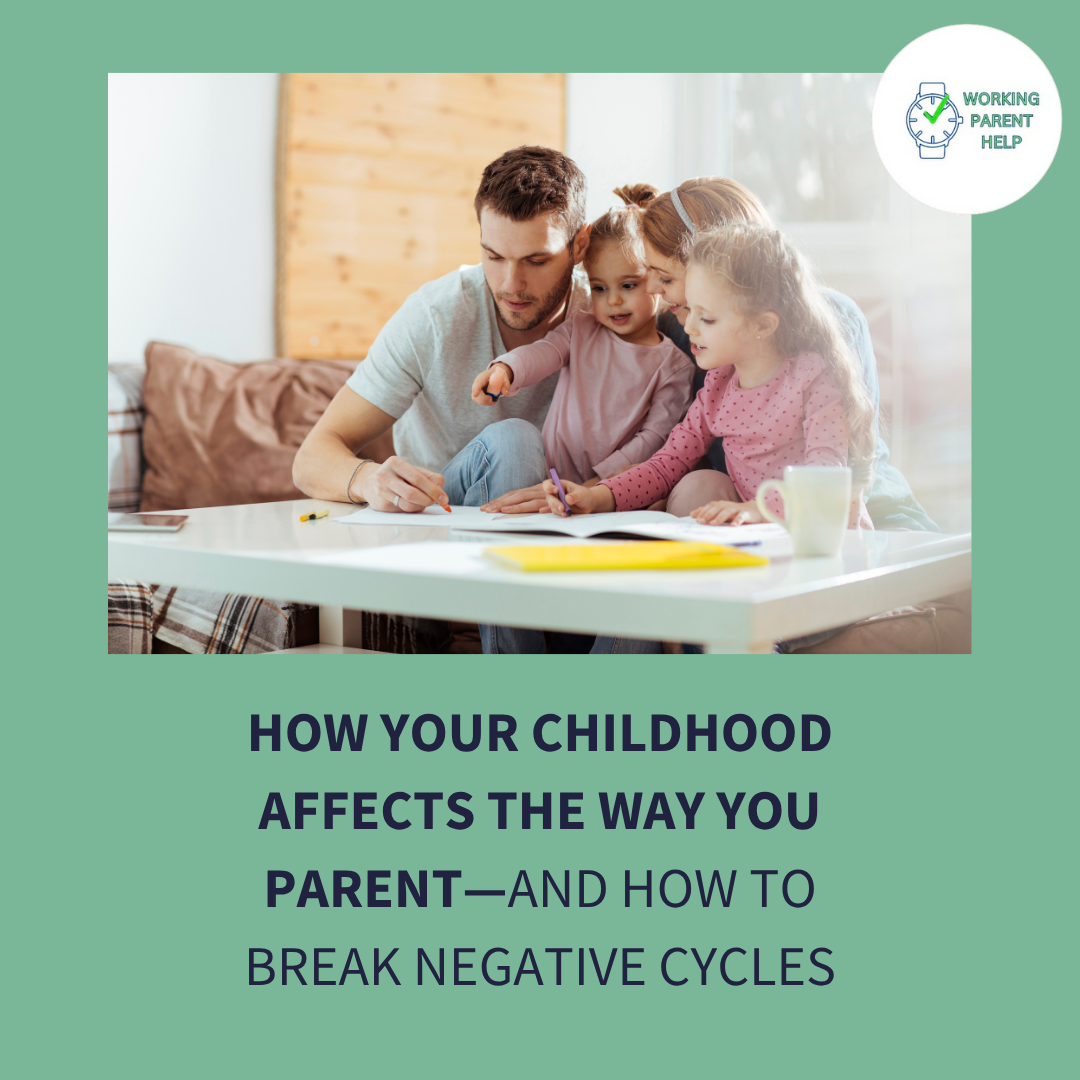 WORKING PARENT HELP

HOW YOUR CHILDHOOD AFFECTS THE WAY YOU PARENT—AND HOW TO BREAK NEGATIVE CYCLES